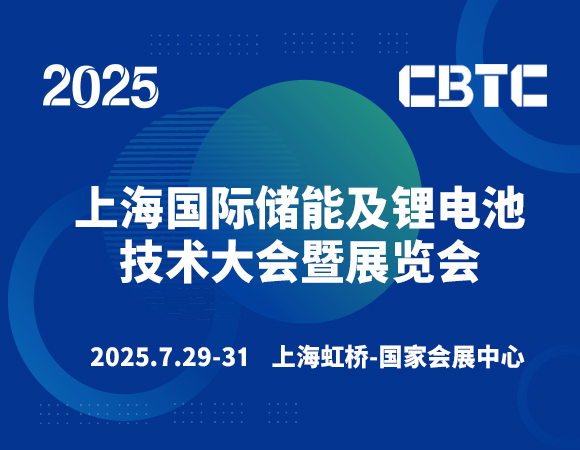 2025

CBTC

上海国际储能及锂电池技术大会暨展览会

2025.7.29-31 上海虹桥-国家会展中心